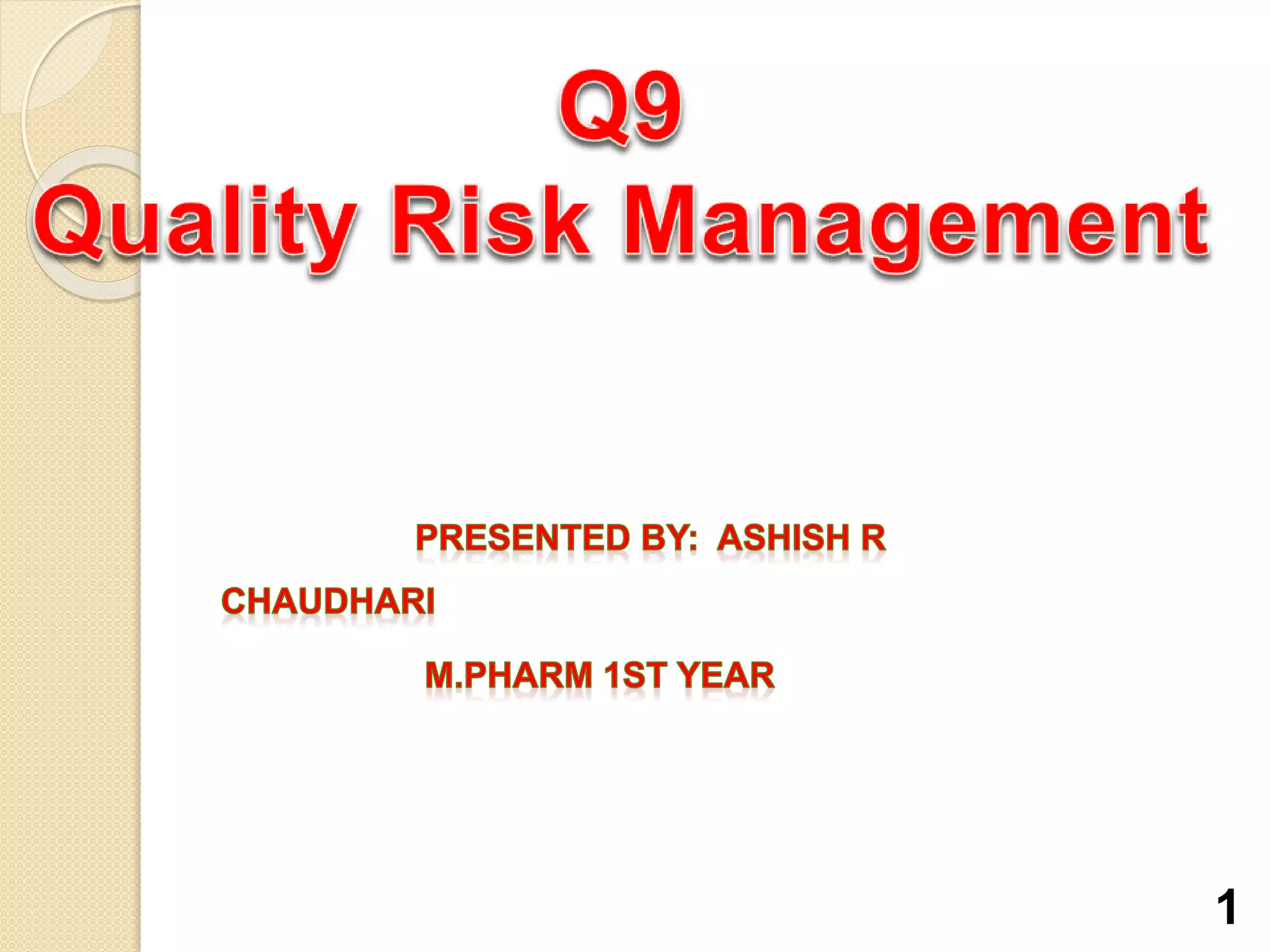 Q9
Quality Risk Management

PRESENTED BY: ASHISH R CHAUDHARI

M.PHARM 1ST YEAR

1